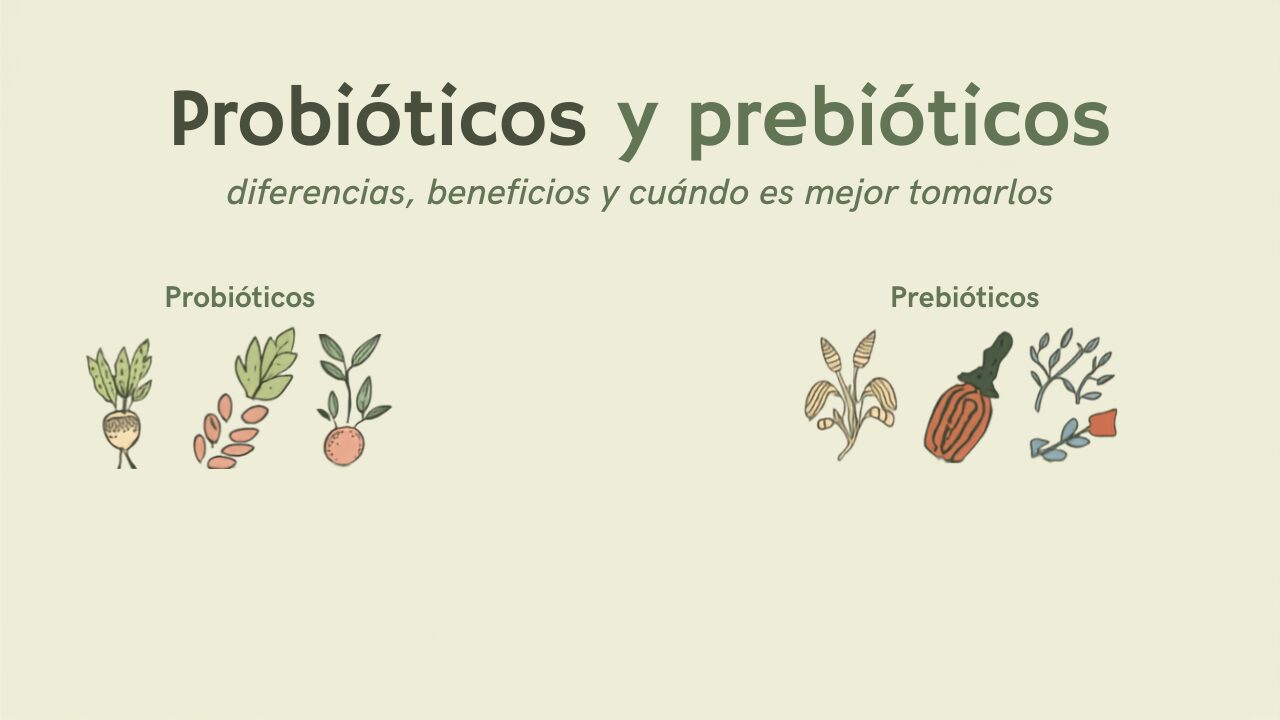 Probióticos y prebióticos

diferencias, beneficios y cuándo es mejor tomarlos

Probióticos

Prebióticos